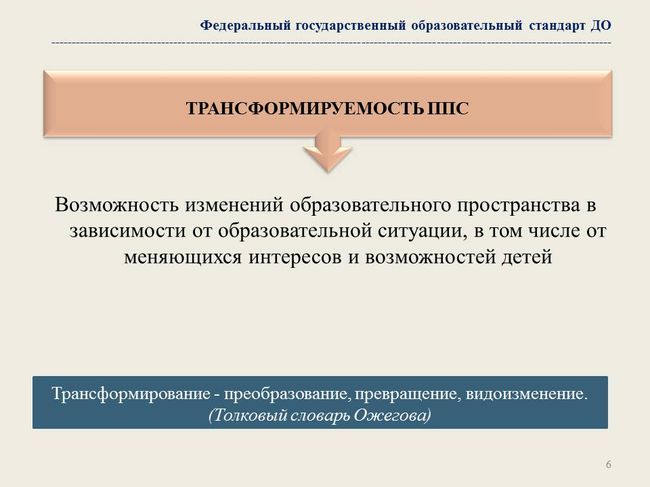 Федеральный государственный образовательный стандарт ДО

ТРАНСФОРМИРУЕМОСТЬ ППС

Возможность изменений образовательного пространства в зависимости от образовательной ситуации, в том числе от меняющихся интересов и возможностей детей

Трансформирование - преобразование, превращение, видоизменение. (Толковый словарь Ожегова)

6